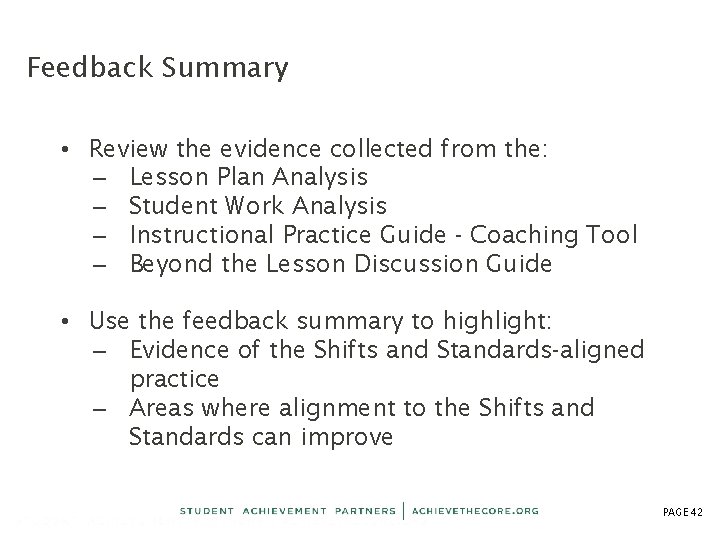 Feedback Summary

• Review the evidence collected from the:
– Lesson Plan Analysis
– Student Work Analysis
– Instructional Practice Guide - Coaching Tool
– Beyond the Lesson Discussion Guide

• Use the feedback summary to highlight:
– Evidence of the Shifts and Standards-aligned practice
– Areas where alignment to the Shifts and Standards can improve

STUDENT ACHIEVEMENT PARTNERS | ACHIEVETHECORE.ORG

PAGE 42